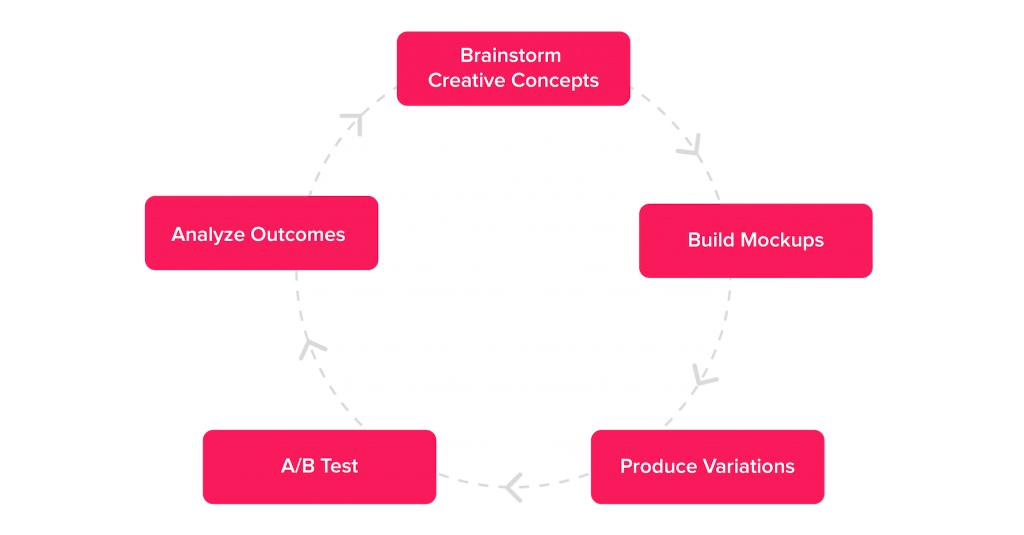 Brainstorm Creative Concepts

Build Mockups

Produce Variations

A/B Test

Analyze Outcomes